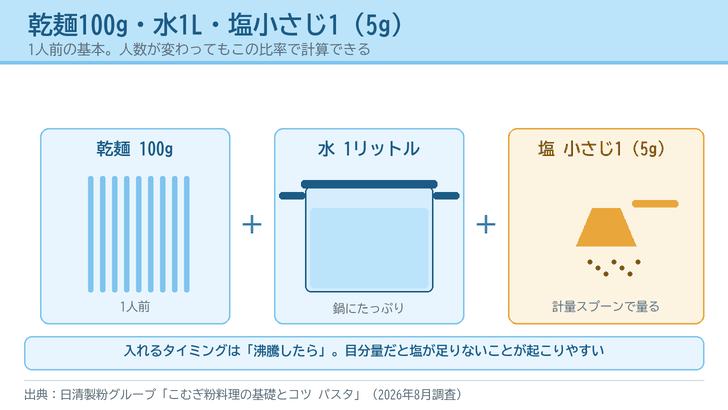 乾麺100g・水1L・塩小さじ1（5g）

1人前の基本。人数が変わってもこの比率で計算できる

乾麺 100g

1人前

+

水 1リットル

鍋にたっぷり

+

塩 小さじ1（5g）

計量スプーンで量る

入れるタイミングは「沸騰したら」。目分量だと塩が足りないことが起こりやすい

出典：日清製粉グループ「こむぎ粉料理の基礎とコツ パスタ」（2026年8月調査）